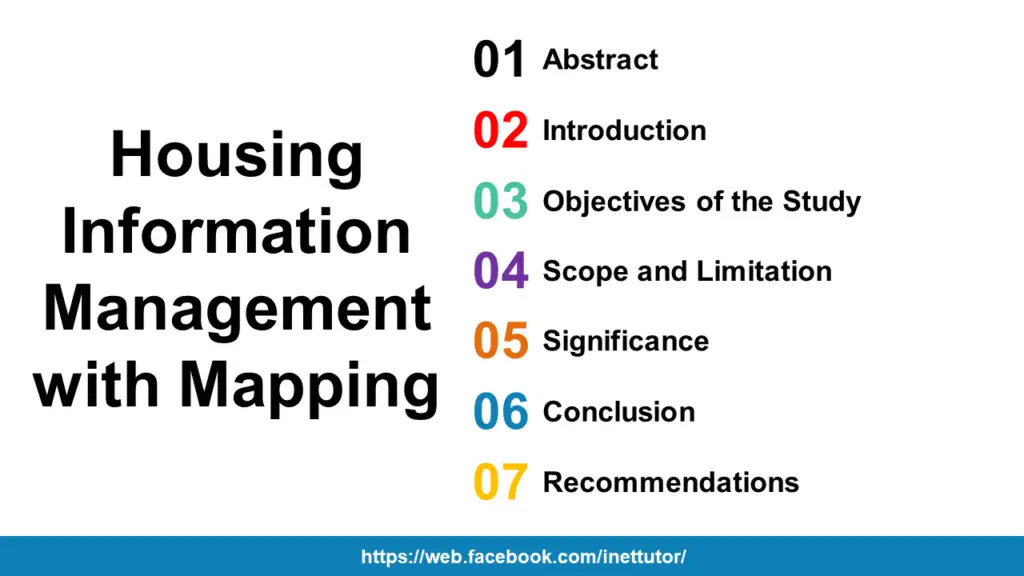 Housing Information Management with Mapping

01 Abstract
02 Introduction
03 Objectives of the Study
04 Scope and Limitation
05 Significance
06 Conclusion
07 Recommendations

https://web.facebook.com/inettutor/